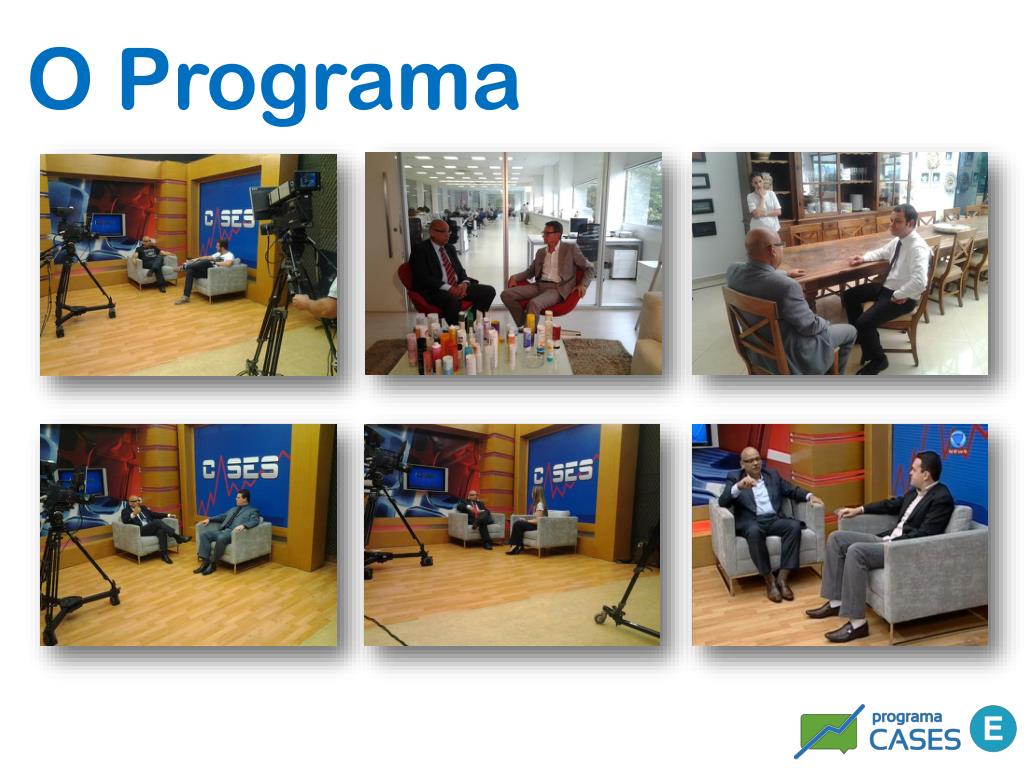 O Programa

CASES

CASES

CASES

programa
CASES
E